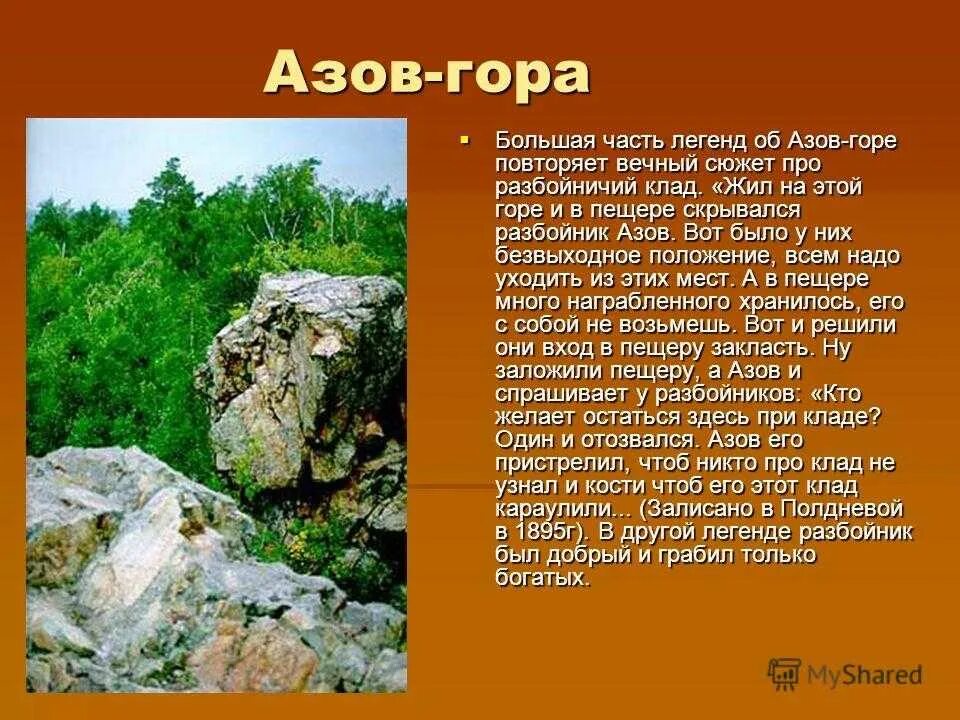 Азов-гора

Большая часть легенд об Азов-горе повторяет вечный сюжет про разбойничий клад. «Жил на этой горе и в пещере скрывался разбойник Азов. Вот было у них безвыходное положение, всем надо уходить из этих мест. А в пещере много награбленного хранилось, его с собой не возьмешь. Вот и решили они вход в пещеру закласть. Ну заложили пещеру, а Азов и спрашивает у разбойников: «Кто желает остаться здесь при кладе? Один и отозвался. Азов его пристрелил, чтоб никто про клад не узнал и кости чтоб его этот клад караулили... (Залисано в Полдневой в 1895г). В другой легенде разбойник был добрый и грабил только богатых.

MyShared